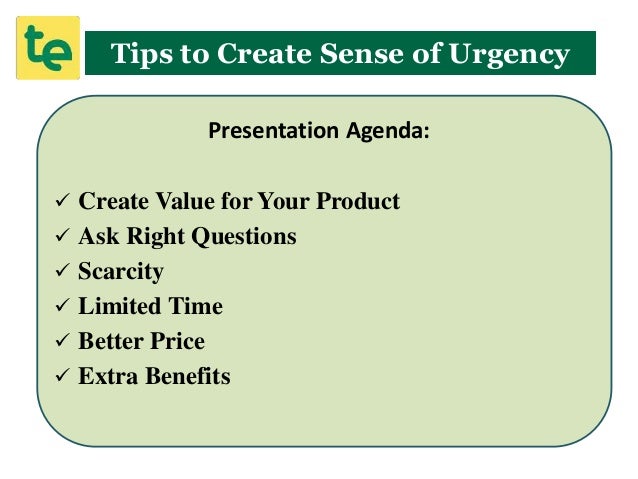 te

Tips to Create Sense of Urgency

Presentation Agenda:

✓ Create Value for Your Product
✓ Ask Right Questions
✓ Scarcity
✓ Limited Time
✓ Better Price
✓ Extra Benefits